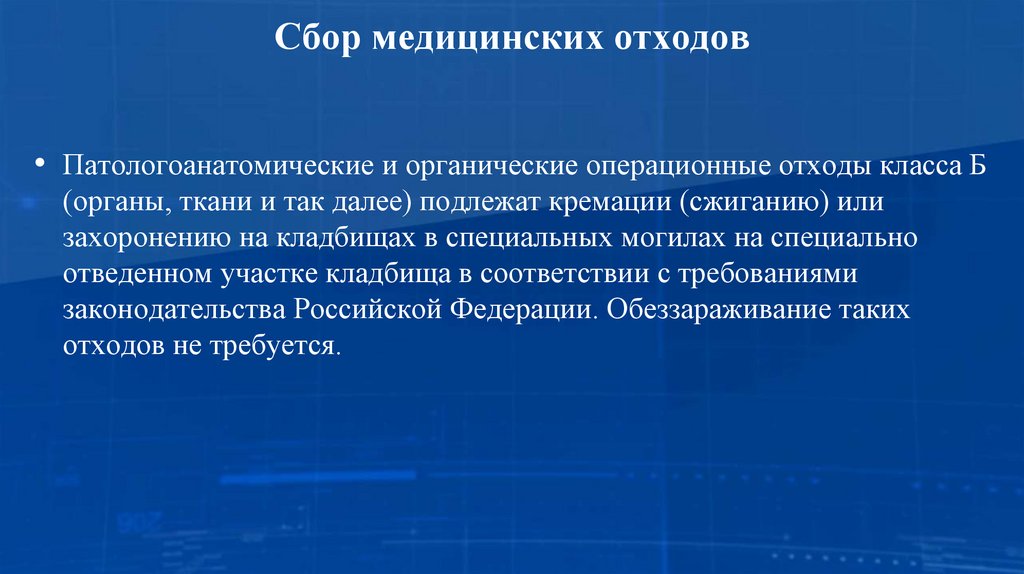 Сбор медицинских отходов

• Патологоанатомические и органические операционные отходы класса Б (органы, ткани и так далее) подлежат кремации (сжиганию) или захоронению на кладбищах в специальных могилах на специально отведенном участке кладбища в соответствии с требованиями законодательства Российской Федерации. Обеззараживание таких отходов не требуется.